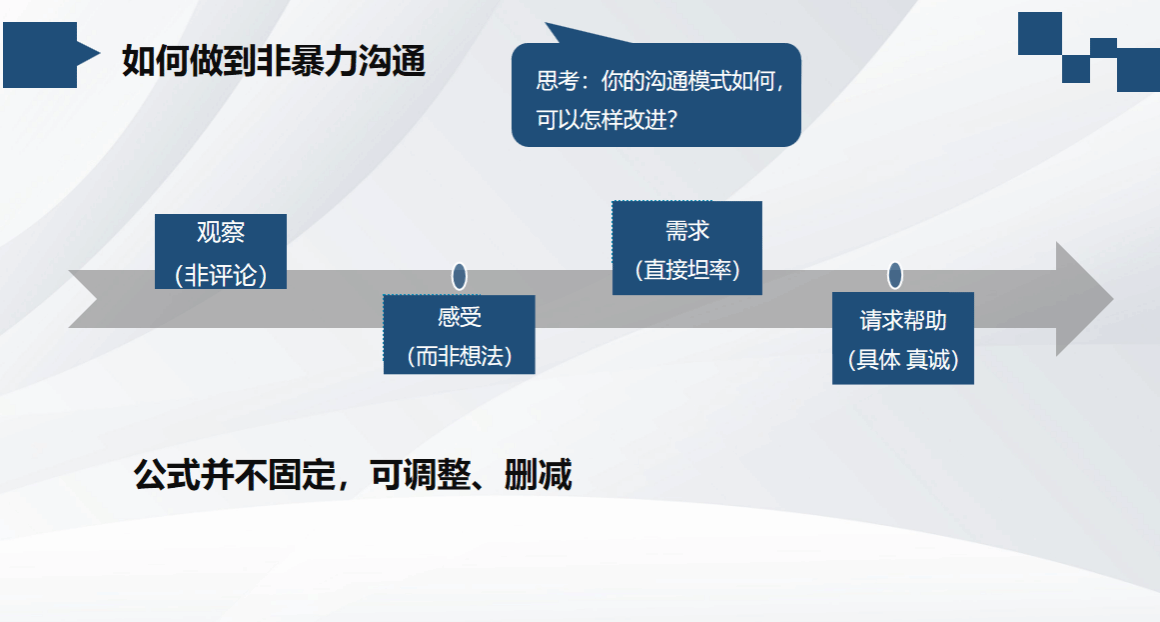 如何做到非暴力沟通

思考：你的沟通模式如何，可以怎样改进？

观察
（非评论）

感受
（而非想法）

需求
（直接坦率）

请求帮助
（具体 真诚）

公式并不固定，可调整、删减